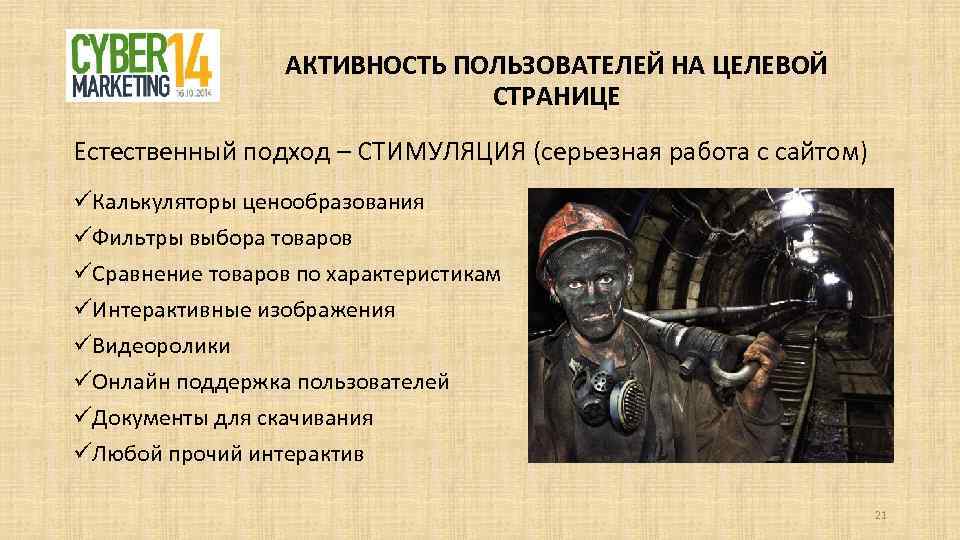 CYBER MARKETING 14 16.10.2014

АКТИВНОСТЬ ПОЛЬЗОВАТЕЛЕЙ НА ЦЕЛЕВОЙ СТРАНИЦЕ

Естественный подход – СТИМУЛЯЦИЯ (серьезная работа с сайтом)

✓Калькуляторы ценообразования
✓Фильтры выбора товаров
✓Сравнение товаров по характеристикам
✓Интерактивные изображения
✓Видеоролики
✓Онлайн поддержка пользователей
✓Документы для скачивания
✓Любой прочий интерактив

21